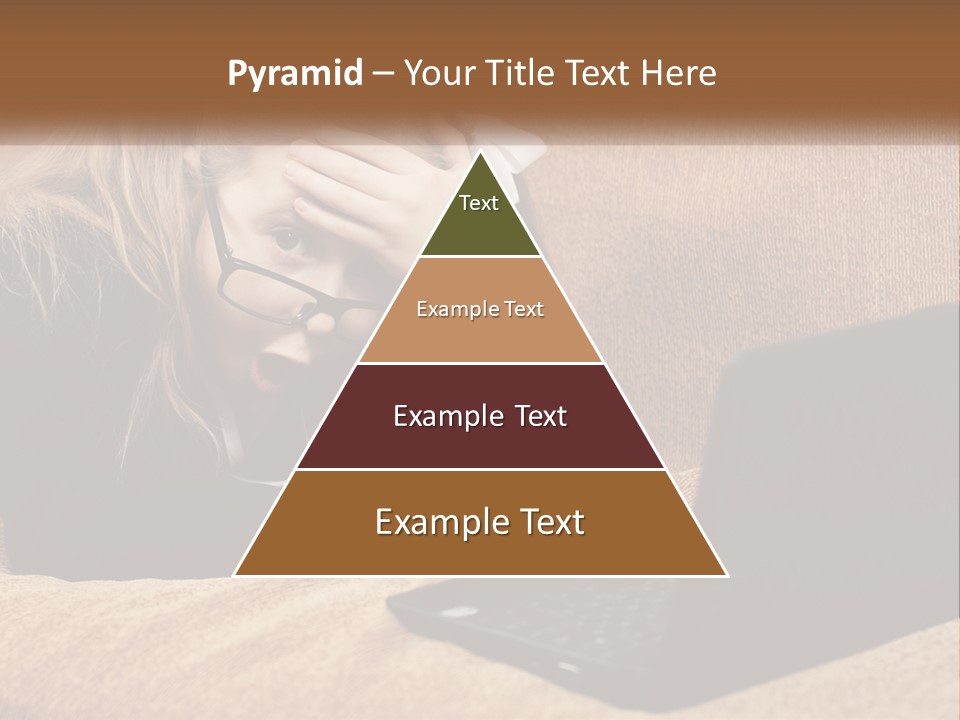 Pyramid – Your Title Text Here

Text

Example Text

Example Text

Example Text